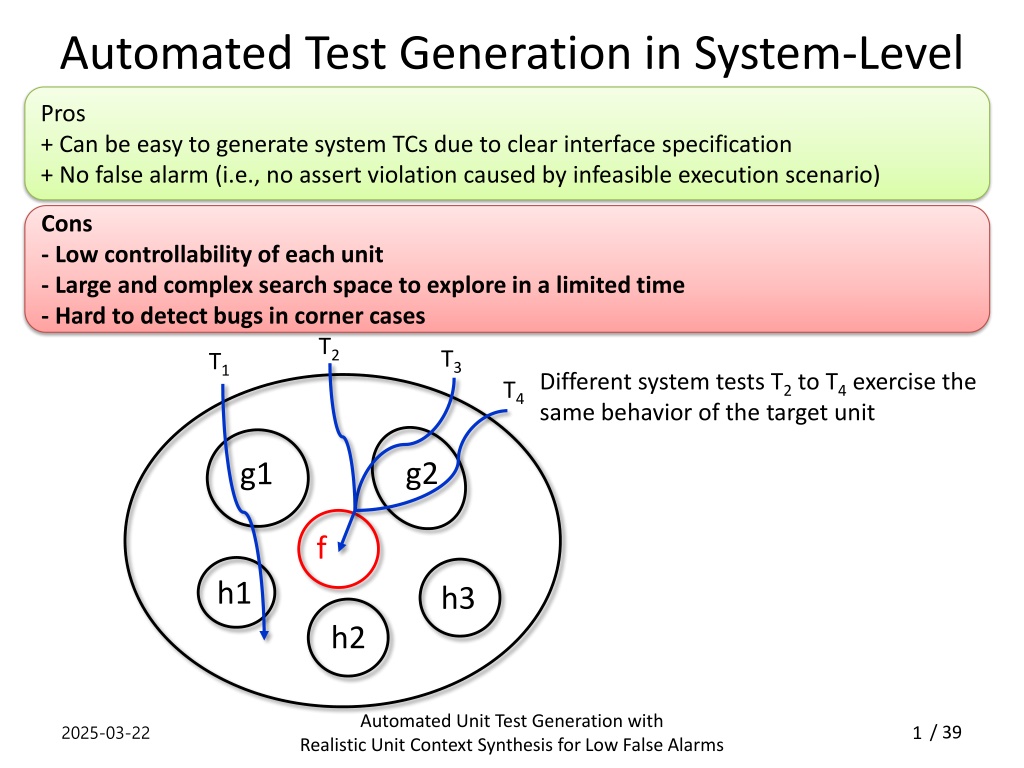 Automated Test Generation in System-Level

Pros
+ Can be easy to generate system TCs due to clear interface specification
+ No false alarm (i.e., no assert violation caused by infeasible execution scenario)

Cons
- Low controllability of each unit
- Large and complex search space to explore in a limited time
- Hard to detect bugs in corner cases

$T_1$ $T_2$ $T_3$ $T_4$

Different system tests $T_2$ to $T_4$ exercise the same behavior of the target unit

g1 g2 f h1 h2 h3

2025-03-22

Automated Unit Test Generation with Realistic Unit Context Synthesis for Low False Alarms

1 / 39